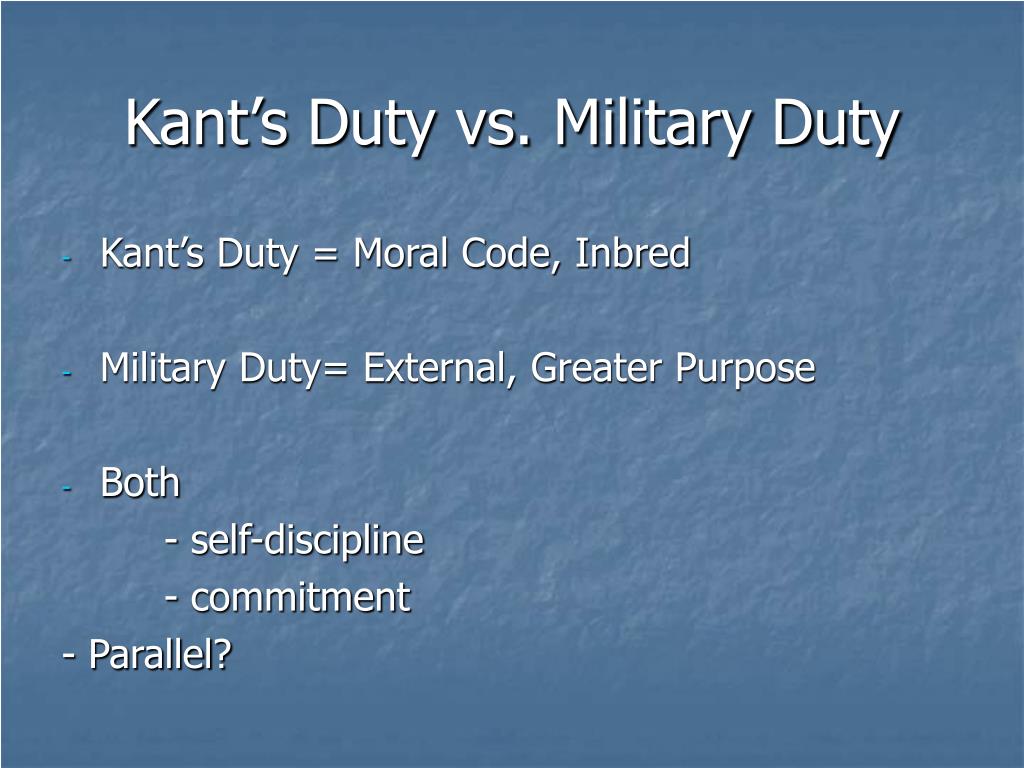 Kant’s Duty vs. Military Duty

- Kant’s Duty = Moral Code, Inbred

- Military Duty= External, Greater Purpose

- Both
- self-discipline
- commitment
- Parallel?